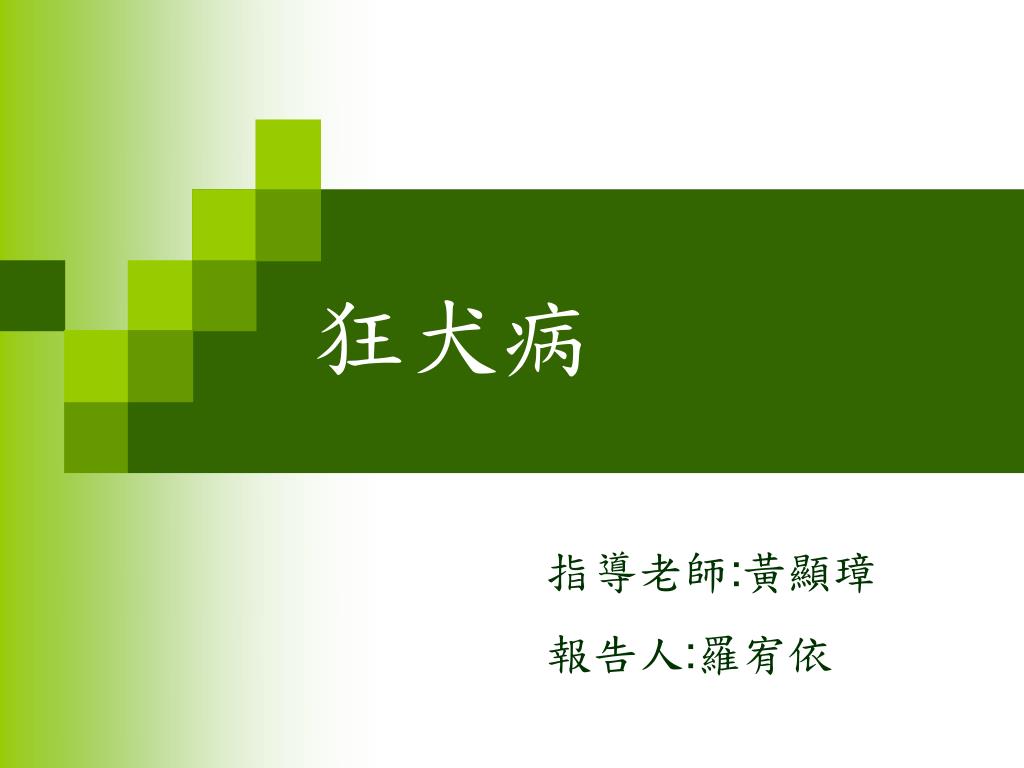 狂犬病

指導老師:黃顯璋

報告人:羅宥依